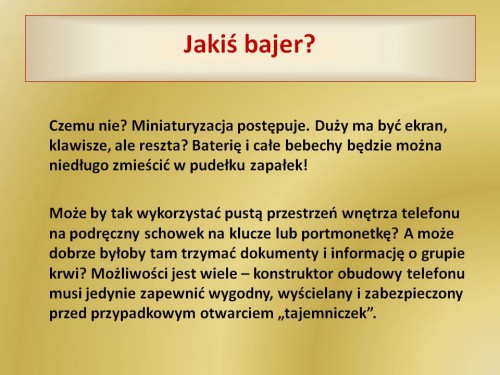 Jakiś bajer?

Czemu nie? Miniaturyzacja postępuje. Duży ma być ekran, klawisze, ale reszta? Baterię i całe bebechy będzie można niedługo zmieścić w pudełku zapałek!

Może by tak wykorzystać pustą przestrzeń wnętrza telefonu na podręczny schowek na klucze lub portmonetkę? A może dobrze byłoby tam trzymać dokumenty i informację o grupie krwi? Możliwości jest wiele – konstruktor obudowy telefonu musi jedynie zapewnić wygodny, wyścielany i zabezpieczony przed przypadkowym otwarciem „tajemniczek”.